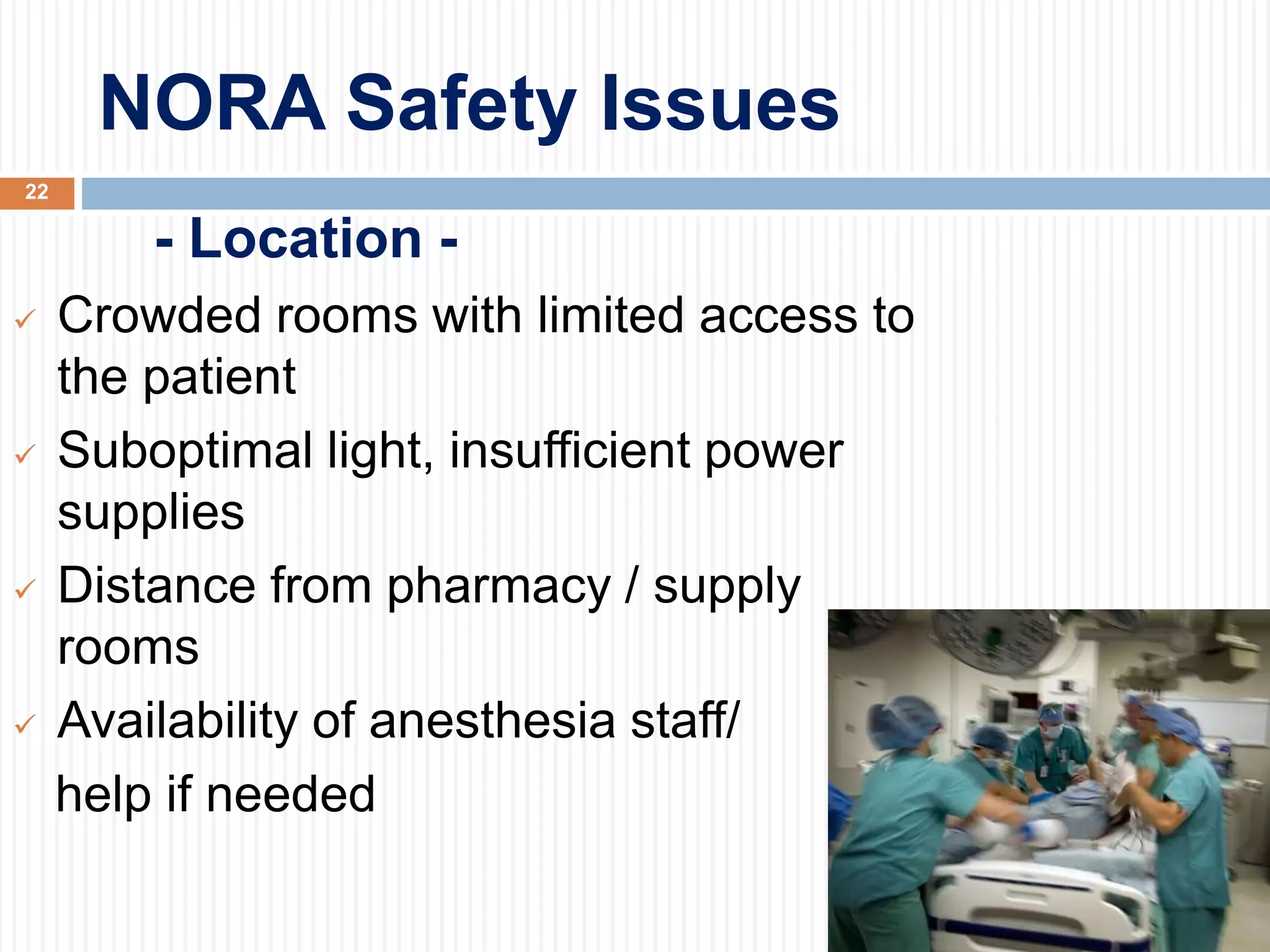 NORA Safety Issues

22

- Location -

✓ Crowded rooms with limited access to the patient

✓ Suboptimal light, insufficient power supplies

✓ Distance from pharmacy / supply rooms

✓ Availability of anesthesia staff/ help if needed